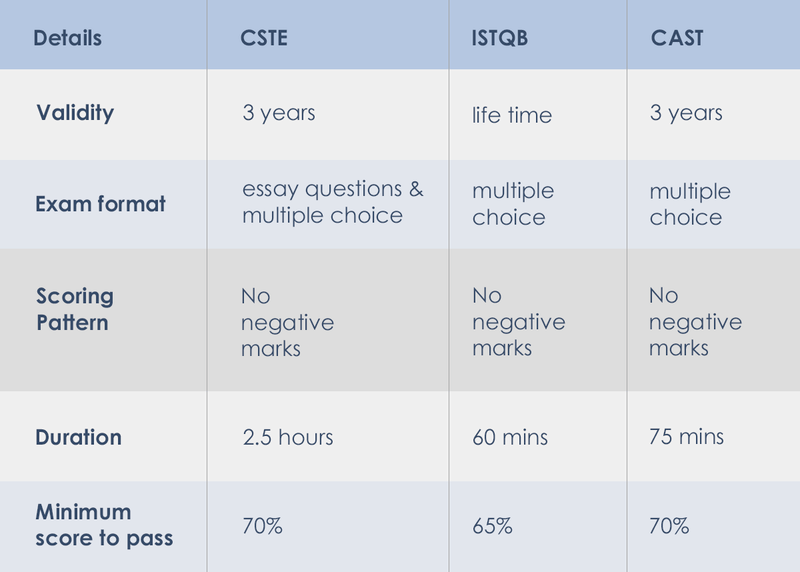 | Details | CSTE | ISTQB | CAST |
|---|---|---|---|
| Validity | 3 years | life time | 3 years |
| Exam format | essay questions & multiple choice | multiple choice | multiple choice |
| Scoring Pattern | No negative marks | No negative marks | No negative marks |
| Duration | 2.5 hours | 60 mins | 75 mins |
| Minimum score to pass | 70% | 65% | 70% |